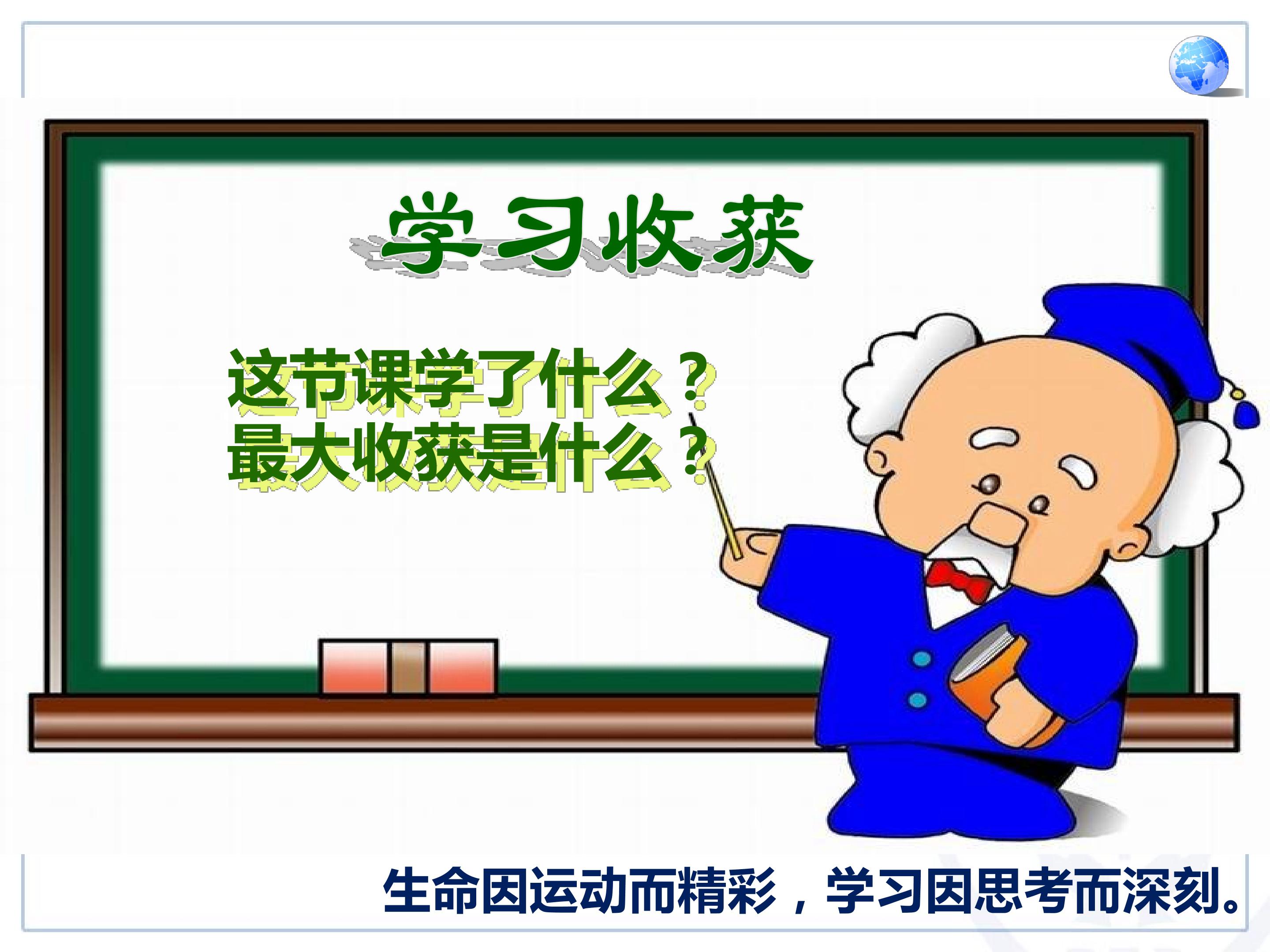 学习收获

这节课学了什么？
最大收获是什么？

生命因运动而精彩，学习因思考而深刻。